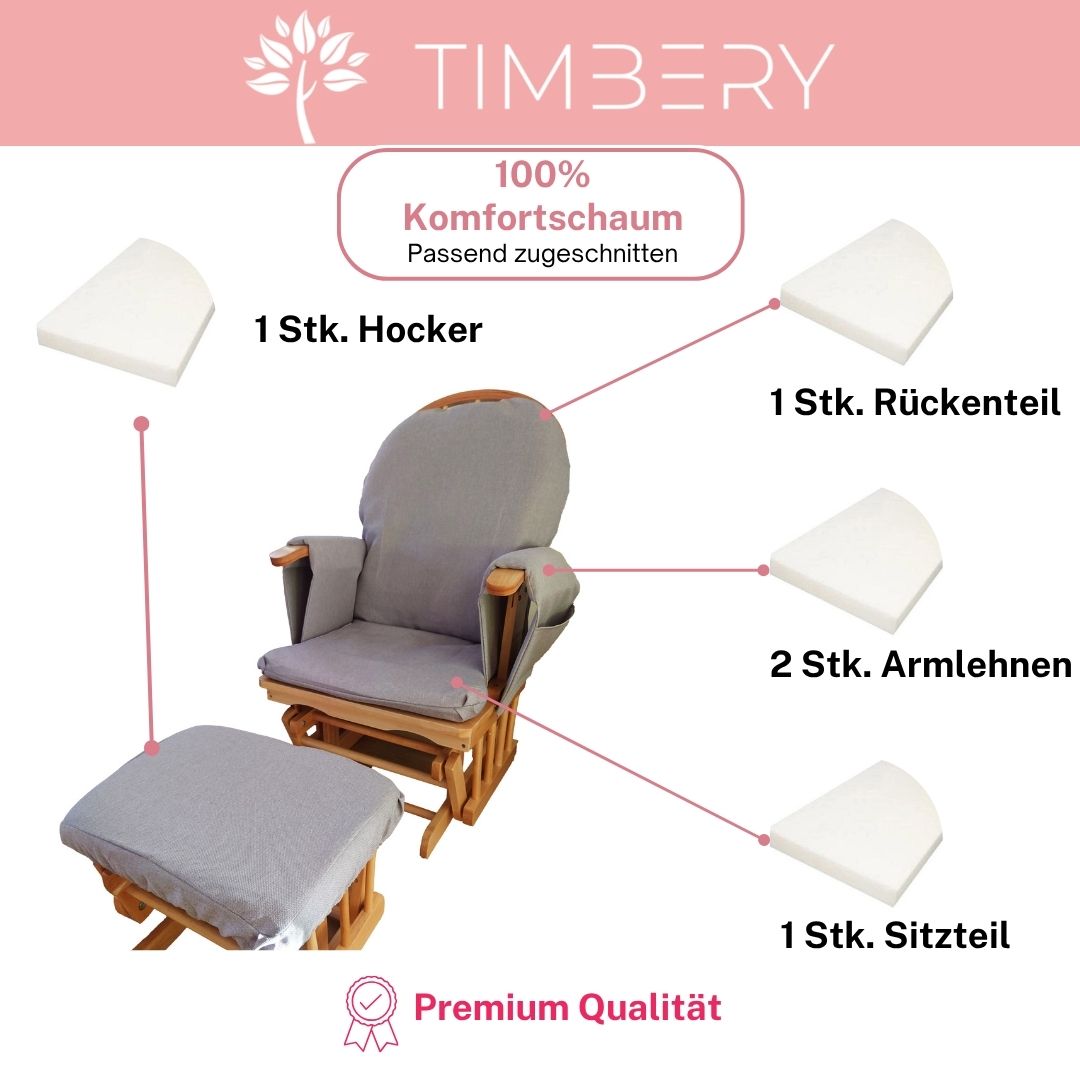 TIMBERY

100%
Komfortschaum
Passend zugeschnitten

1 Stk. Hocker

1 Stk. Rückenteil

2 Stk. Armlehnen

1 Stk. Sitzteil

Premium Qualität